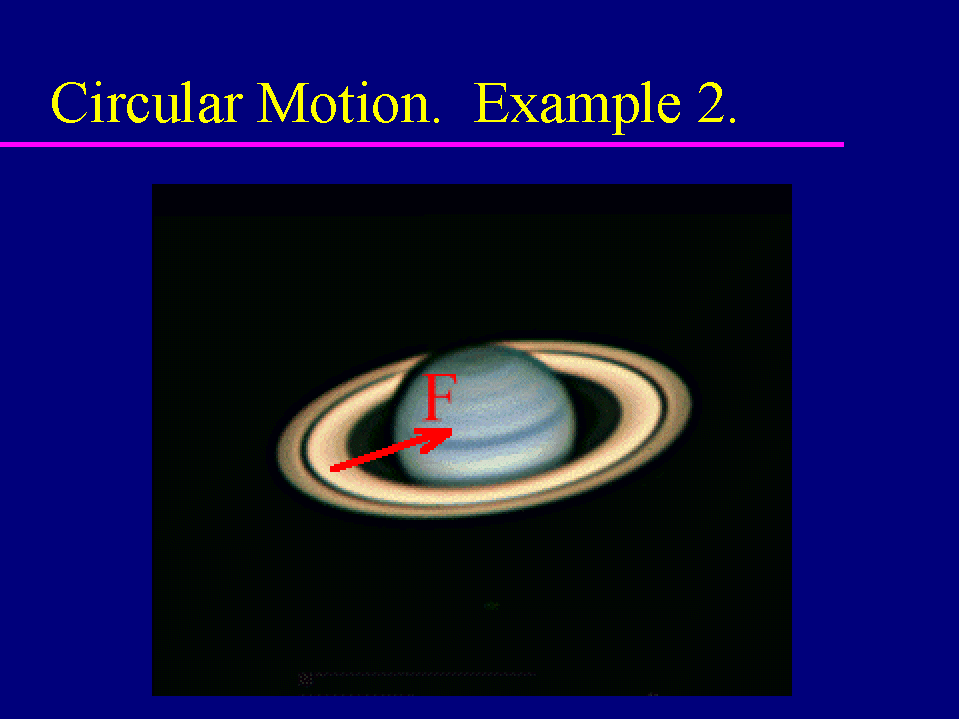 Circular Motion. Example 2.

F